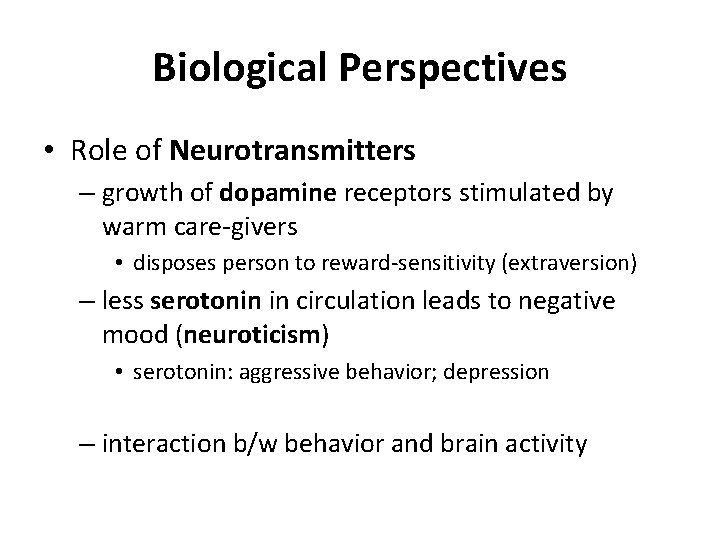 Biological Perspectives

• Role of Neurotransmitters
– growth of dopamine receptors stimulated by warm care-givers
• disposes person to reward-sensitivity (extraversion)
– less serotonin in circulation leads to negative mood (neuroticism)
• serotonin: aggressive behavior; depression

– interaction b/w behavior and brain activity